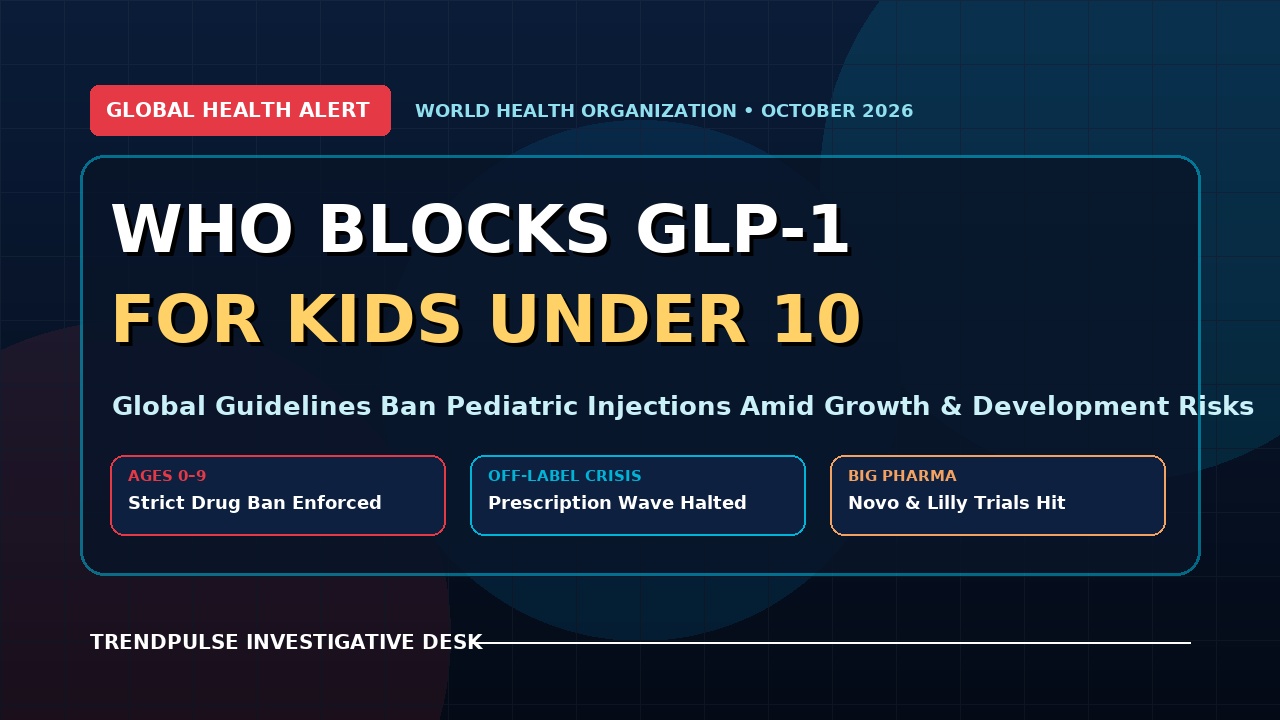 GLOBAL HEALTH ALERT

WORLD HEALTH ORGANIZATION • OCTOBER 2026

WHO BLOCKS GLP-1

FOR KIDS UNDER 10

Global Guidelines Ban Pediatric Injections Amid Growth & Development Risks

AGES 0-9

Strict Drug Ban Enforced

OFF-LABEL CRISIS

Prescription Wave Halted

BIG PHARMA

Novo & Lilly Trials Hit

TRENDPULSE INVESTIGATIVE DESK